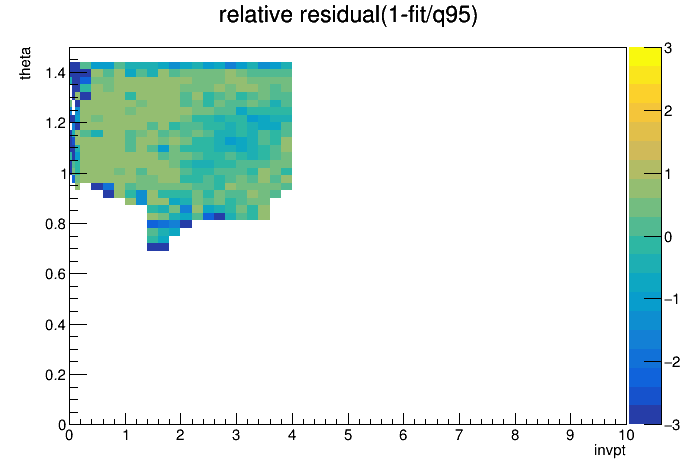 relative residual(1-fit/q95)

theta

1.4
1.2
1
0.8
0.6
0.4
0.2
0

0 1 2 3 4 5 6 7 8 9 10

invpt

3
2
1
0
−1
−2
−3